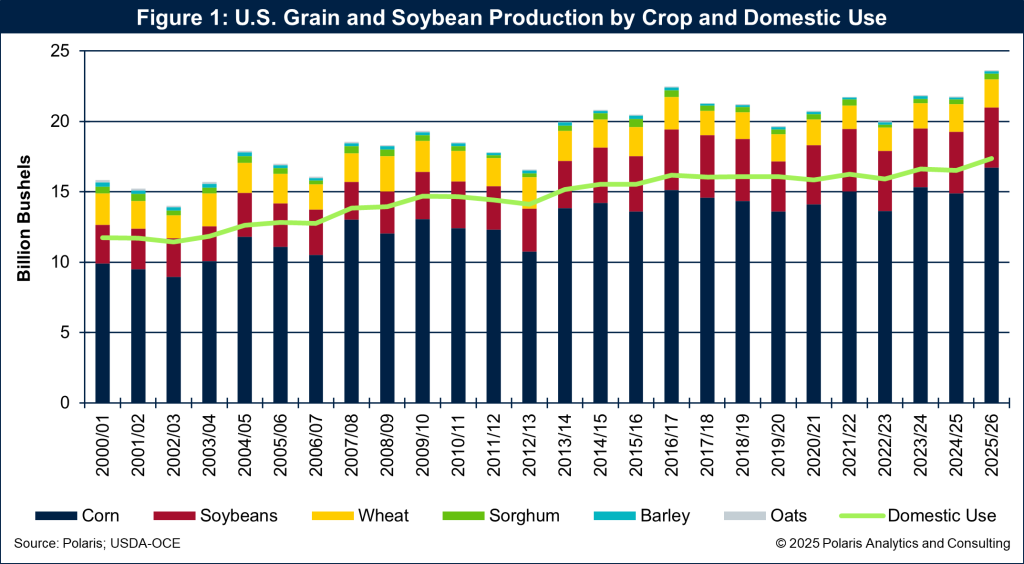 Figure 1: U.S. Grain and Soybean Production by Crop and Domestic Use

Billion Bushels

25
20
15
10
5
0

2000/01
2001/02
2002/03
2003/04
2004/05
2005/06
2006/07
2007/08
2008/09
2009/10
2010/11
2011/12
2012/13
2013/14
2014/15
2015/16
2016/17
2017/18
2018/19
2019/20
2020/21
2021/22
2022/23
2023/24
2024/25
2025/26

Corn
Soybeans
Wheat
Sorghum
Barley
Oats
Domestic Use

Source: Polaris; USDA-OCE

© 2025 Polaris Analytics and Consulting